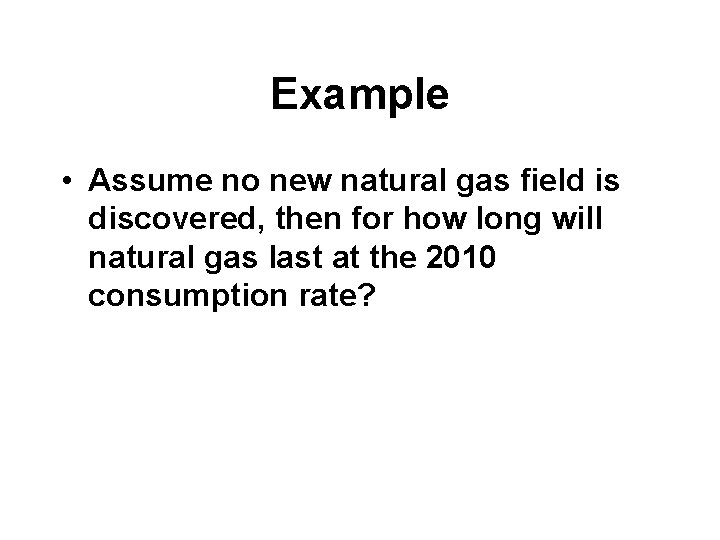 Example

• Assume no new natural gas field is discovered, then for how long will natural gas last at the 2010 consumption rate?